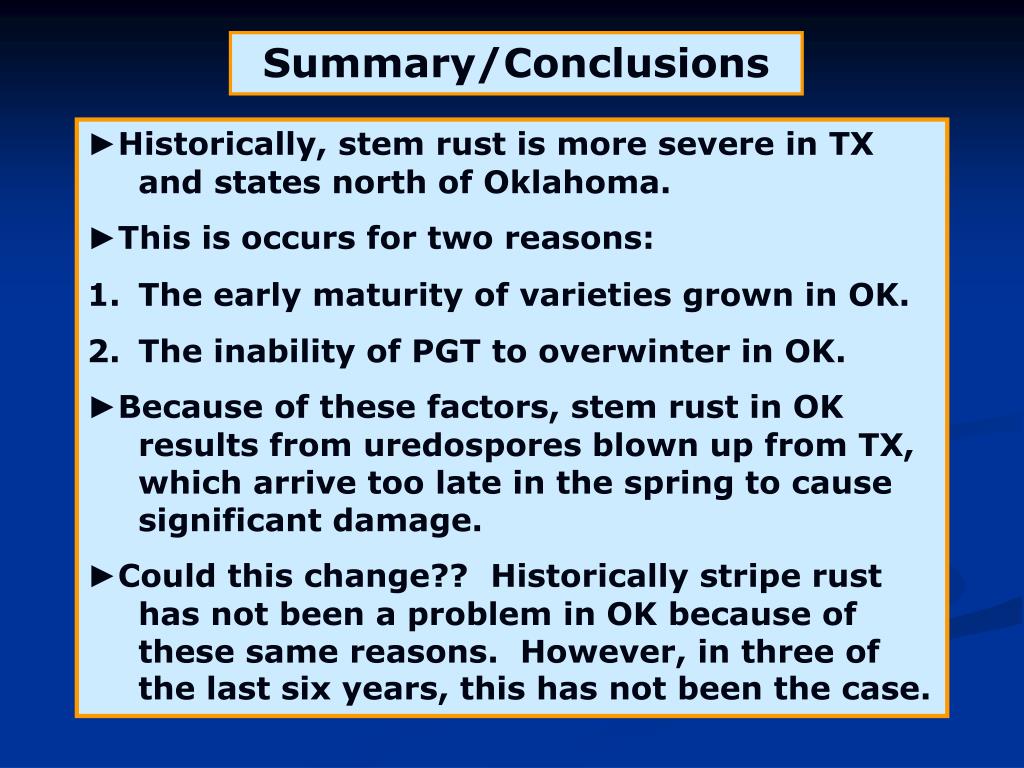 Summary/Conclusions

►Historically, stem rust is more severe in TX and states north of Oklahoma.

►This is occurs for two reasons:

1. The early maturity of varieties grown in OK.

2. The inability of PGT to overwinter in OK.

►Because of these factors, stem rust in OK results from uredospores blown up from TX, which arrive too late in the spring to cause significant damage.

►Could this change?? Historically stripe rust has not been a problem in OK because of these same reasons. However, in three of the last six years, this has not been the case.